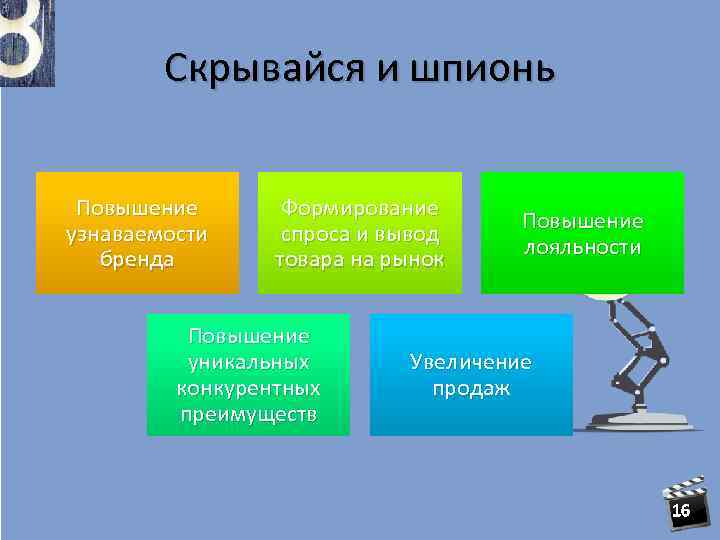 8

Скрывайся и шпионь

Повышение узнаваемости бренда

Формирование спроса и вывод товара на рынок

Повышение лояльности

Повышение уникальных конкурентных преимуществ

Увеличение продаж

16